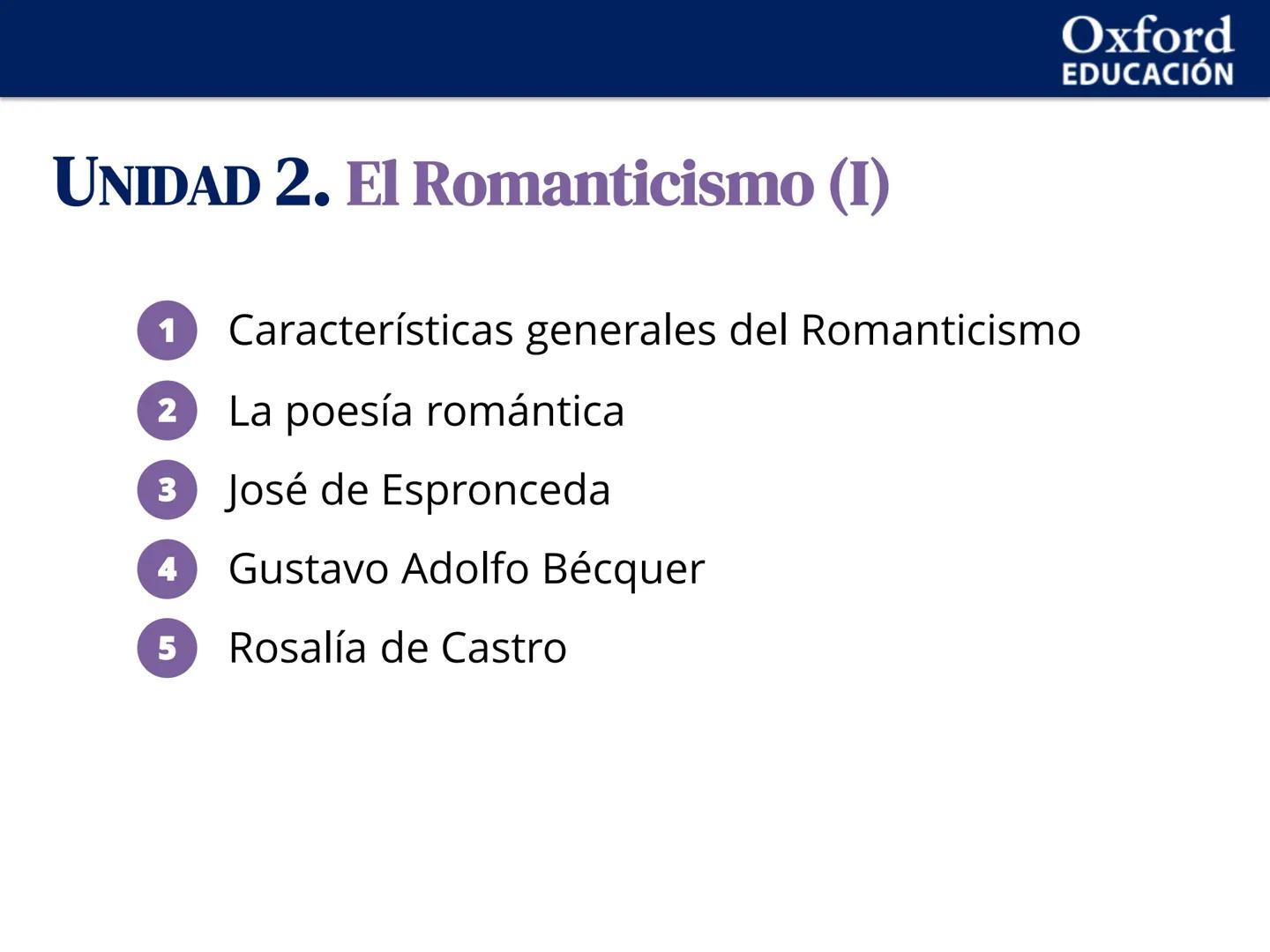 Oxford
EDUCACIÓN

UNIDAD 2. El Romanticismo (I)

1 Características generales del Romanticismo
2 La poesía romántica
3 José de Espronceda
4 Gustavo Adolfo Bécquer
5 Rosalía de Castro